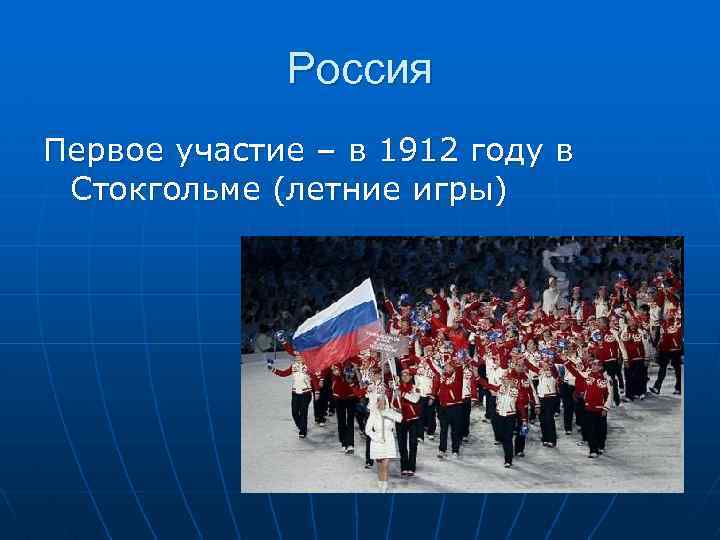 Россия

Первое участие – в 1912 году в Стокгольме (летние игры)